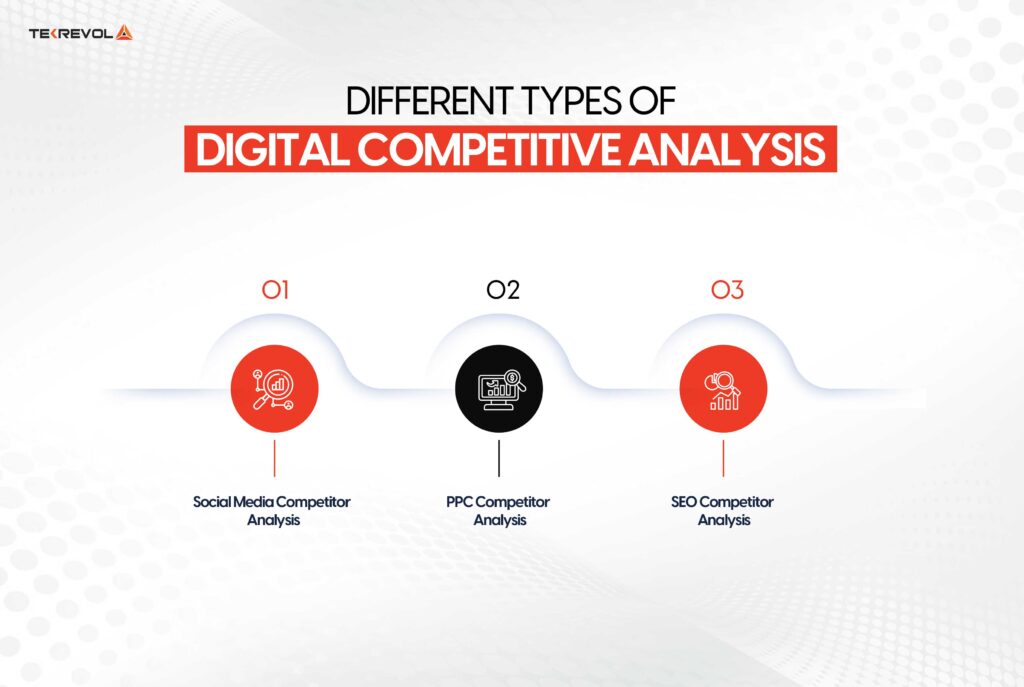 TEKREVOL

DIFFERENT TYPES OF
DIGITAL COMPETITIVE ANALYSIS

01

Social Media Competitor Analysis

02

PPC Competitor Analysis

03

SEO Competitor Analysis